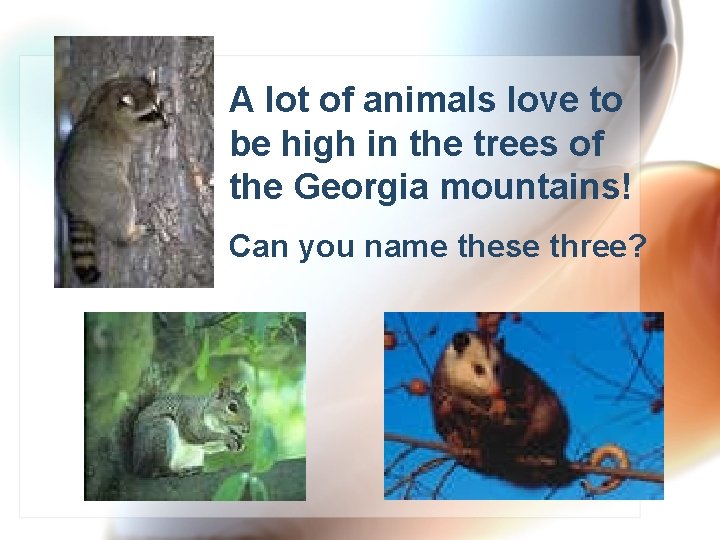 A lot of animals love to be high in the trees of the Georgia mountains!

Can you name these three?